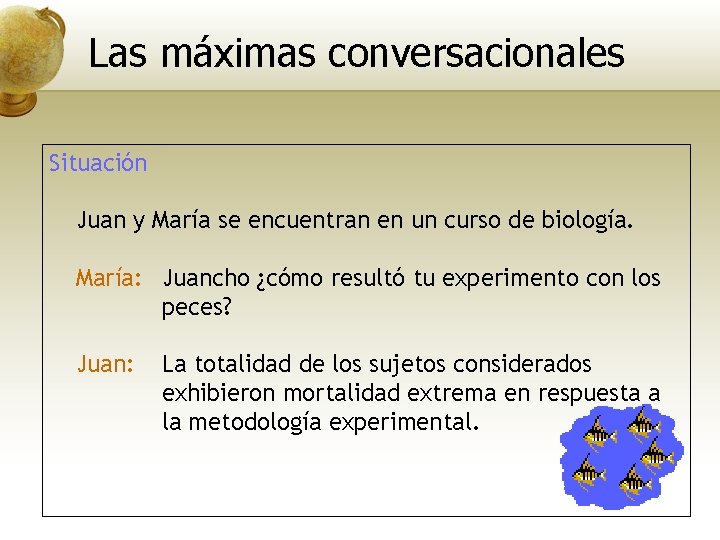 Las máximas conversacionales

Situación

Juan y María se encuentran en un curso de biología.

María: Juancho ¿cómo resultó tu experimento con los peces?

Juan: La totalidad de los sujetos considerados exhibieron mortalidad extrema en respuesta a la metodología experimental.